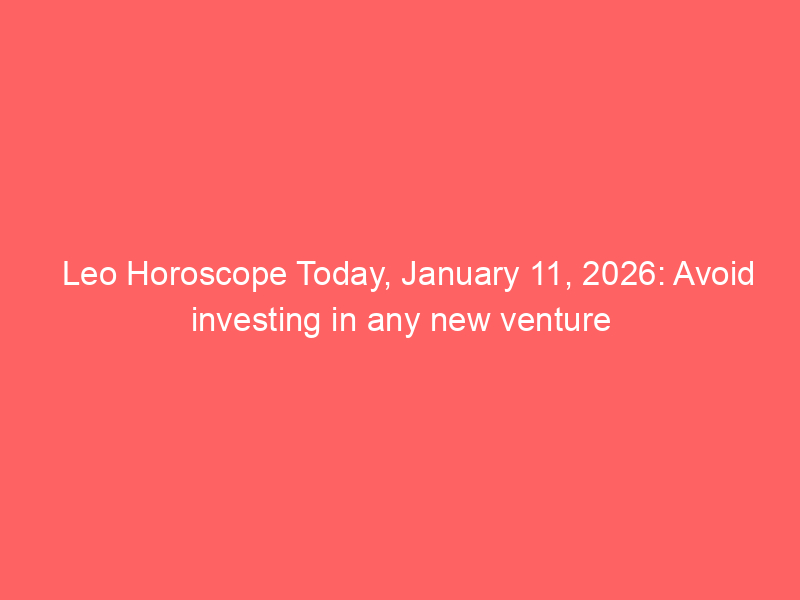 Leo Horoscope Today, January 11, 2026: Avoid investing in any new venture